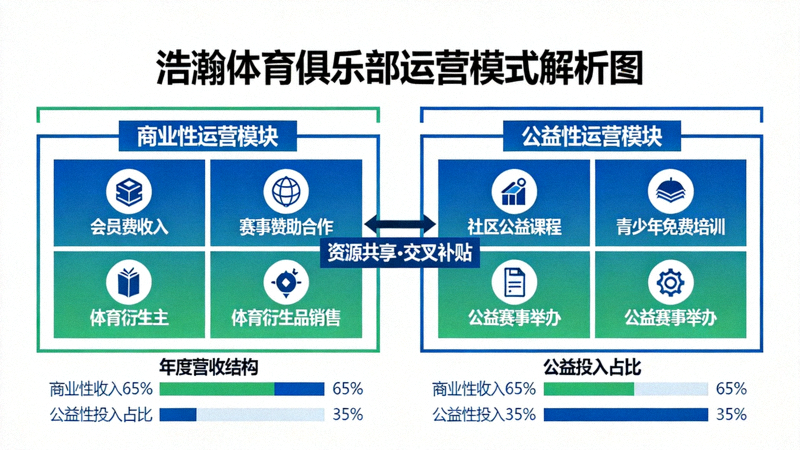 浩瀚体育俱乐部运营模式解析图

商业性运营模块

会员费收入

赛事赞助合作

体育衍生主

体育衍生品销售

资源共享·交叉补贴

公益性运营模块

社区公益课程

青少年免费培训

公益赛事举办

公益赛事举办

年度营收结构

商业性收入65% 65%

公益性投入占比 35%

公益投入占比

商业性收入65% 65%

公益性投入35% 35%